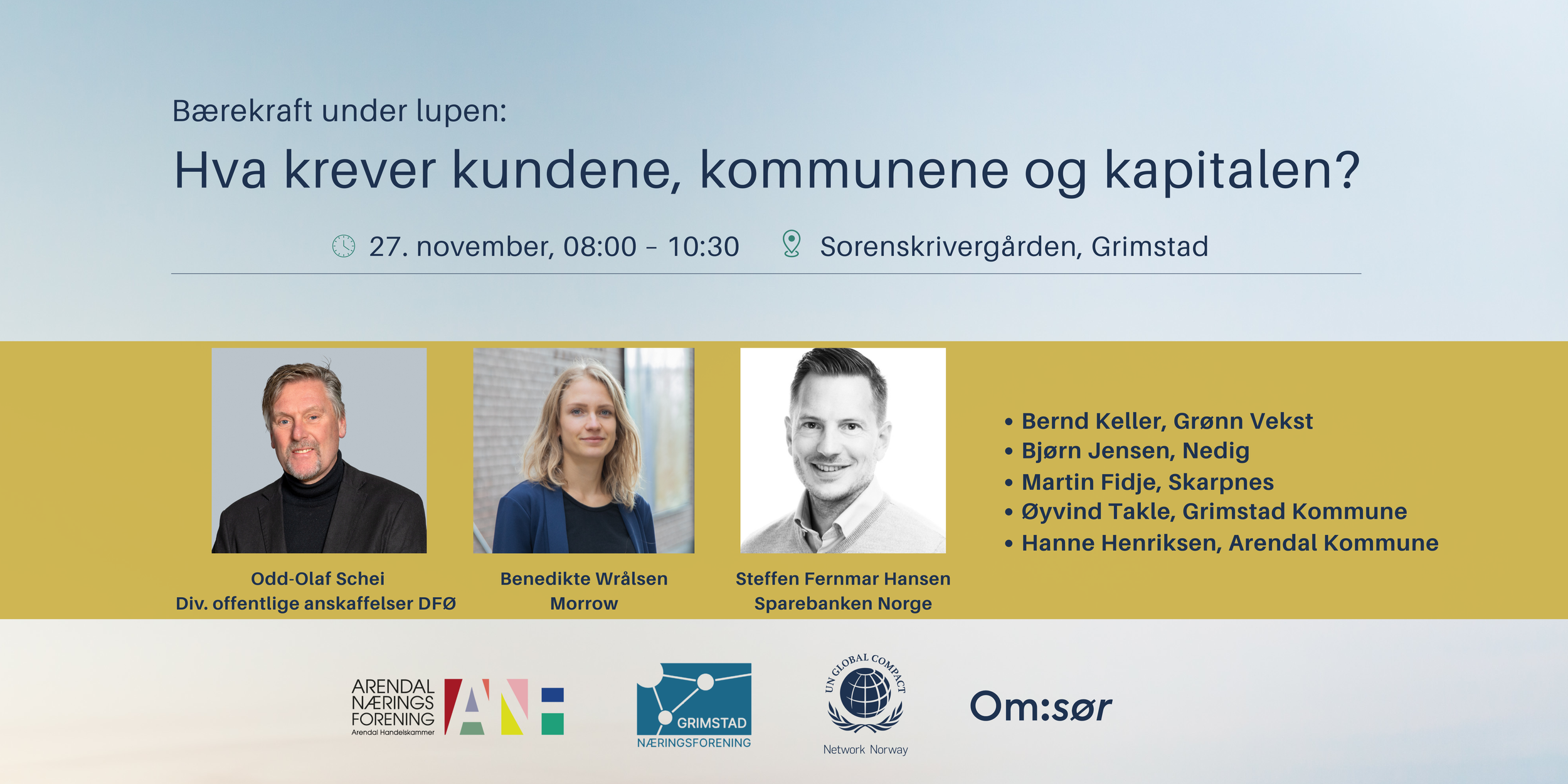 Bærekraft under lupen:

Hva krever kundene, kommunene og kapitalen?

27. november, 08:00 – 10:30

Sorenskrivergården, Grimstad

Odd-Olaf Schei
Div. offentlige anskaffelser DFØ

Benedikte Wrålsen
Morrow

Steffen Fernmar Hansen
Sparebanken Norge

• Bernd Keller, Grønn Vekst
• Bjørn Jensen, Nedig
• Martin Fidje, Skarpnes
• Øyvind Takle, Grimstad Kommune
• Hanne Henriksen, Arendal Kommune

ARENDAL NÆRINGS FORENING
Arendal Handelskammer
ANF

GRIMSTAD
NÆRINGSFORENING

UN GLOBAL COMPACT
Network Norway

Om:sør